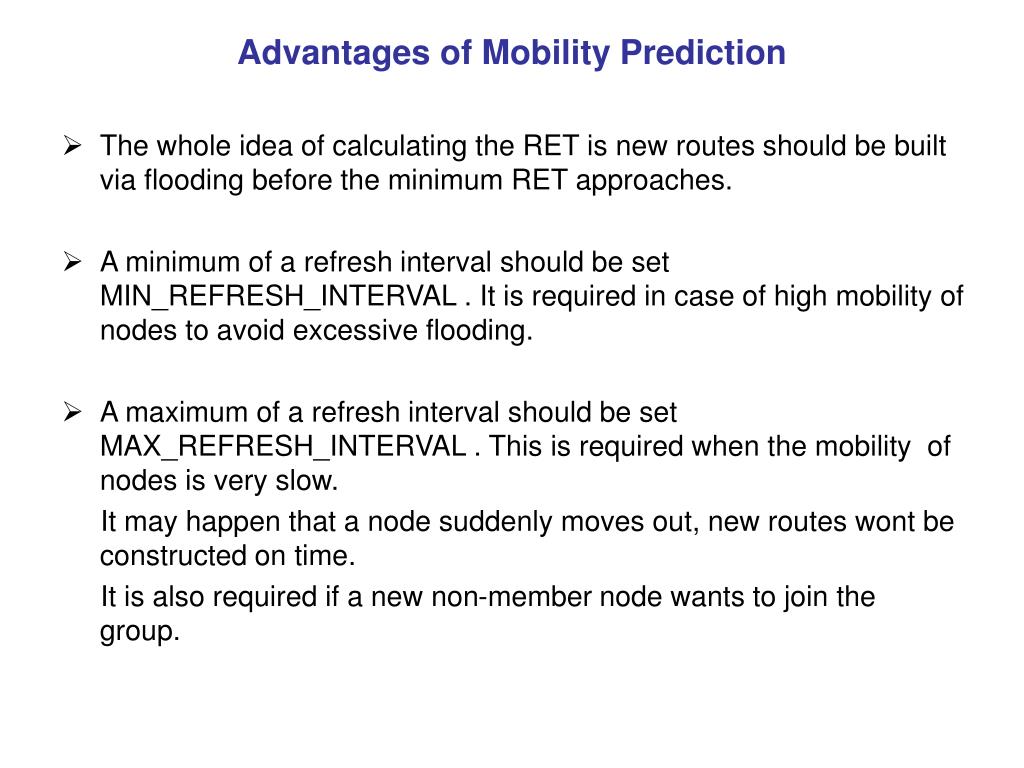 Advantages of Mobility Prediction

➢ The whole idea of calculating the RET is new routes should be built via flooding before the minimum RET approaches.

➢ A minimum of a refresh interval should be set MIN_REFRESH_INTERVAL . It is required in case of high mobility of nodes to avoid excessive flooding.

➢ A maximum of a refresh interval should be set MAX_REFRESH_INTERVAL . This is required when the mobility of nodes is very slow.

It may happen that a node suddenly moves out, new routes wont be constructed on time.

It is also required if a new non-member node wants to join the group.